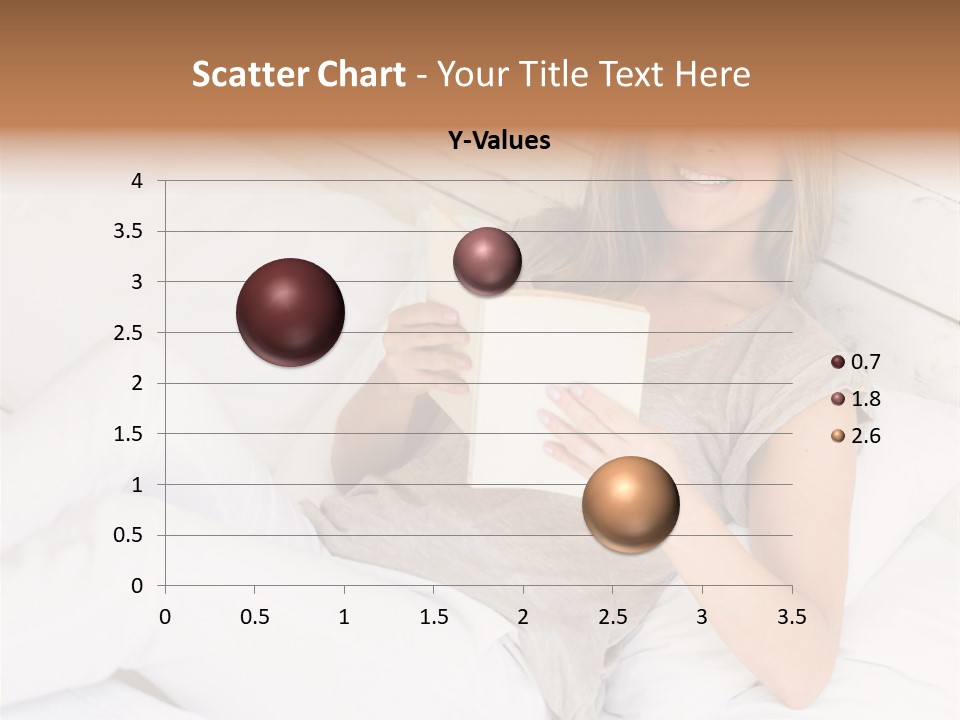 Scatter Chart - Your Title Text Here

Y-Values

4
3.5
3
2.5
2
1.5
1
0.5
0

0 0.5 1 1.5 2 2.5 3 3.5

0.7
1.8
2.6